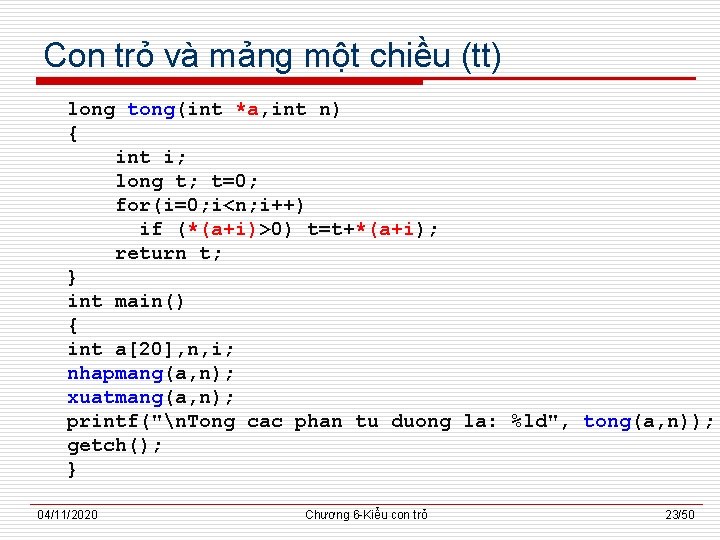 Con trỏ và mảng một chiều (tt)

long tong(int *a,int n)
{
    int i;
    long t; t=0;
    for(i=0;i<n;i++)
      if (*(a+i)>0) t=t+*(a+i);
    return t;
}
int main()
{
int a[20],n,i;
nhapmang(a,n);
xuatmang(a,n);
printf("\nTong cac phan tu duong la: %ld", tong(a,n));
getch();
}

04/11/2020

Chương 6-Kiểu con trỏ

23/50